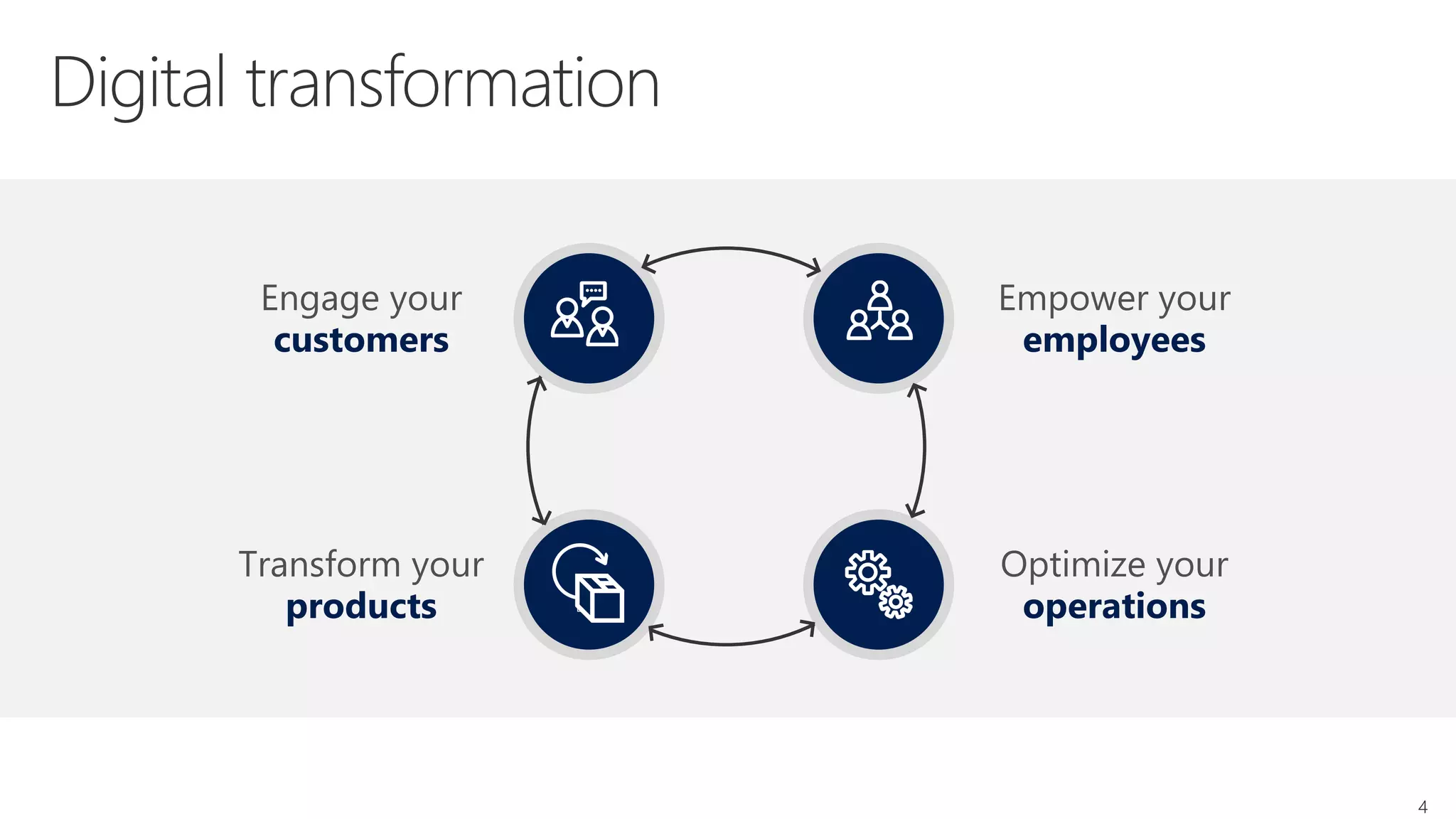 Digital transformation

Engage your
customers

Empower your
employees

Transform your
products

Optimize your
operations

4